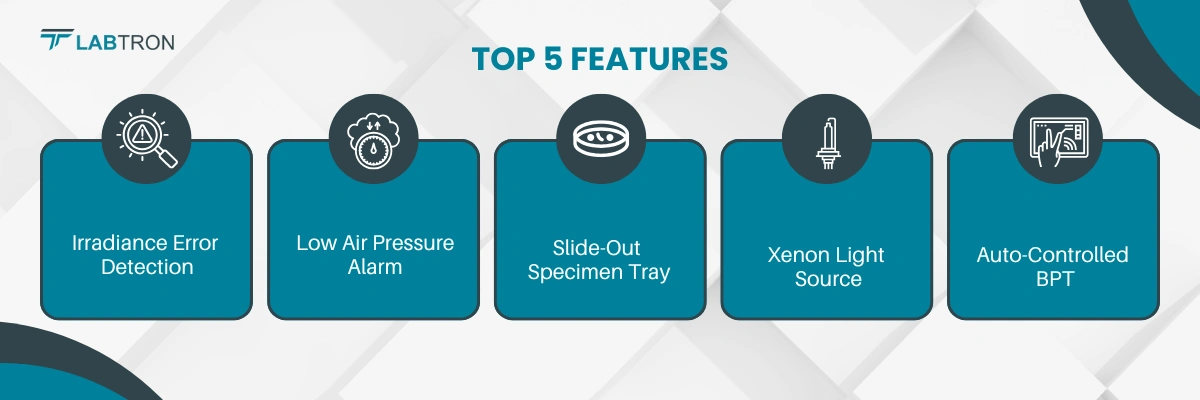 LABTRON

TOP 5 FEATURES

Irradiance Error Detection

Low Air Pressure Alarm

Slide-Out Specimen Tray

Xenon Light Source

Auto-Controlled BPT